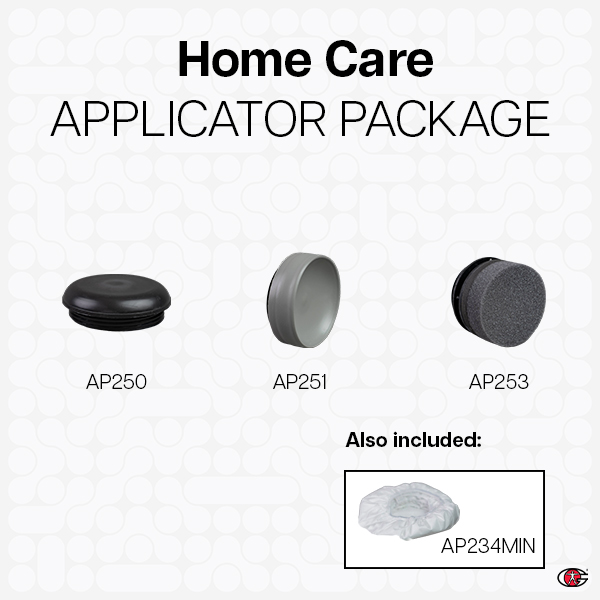 Home Care
APPLICATOR PACKAGE

AP250

AP251

AP253

Also included:

AP234MIN